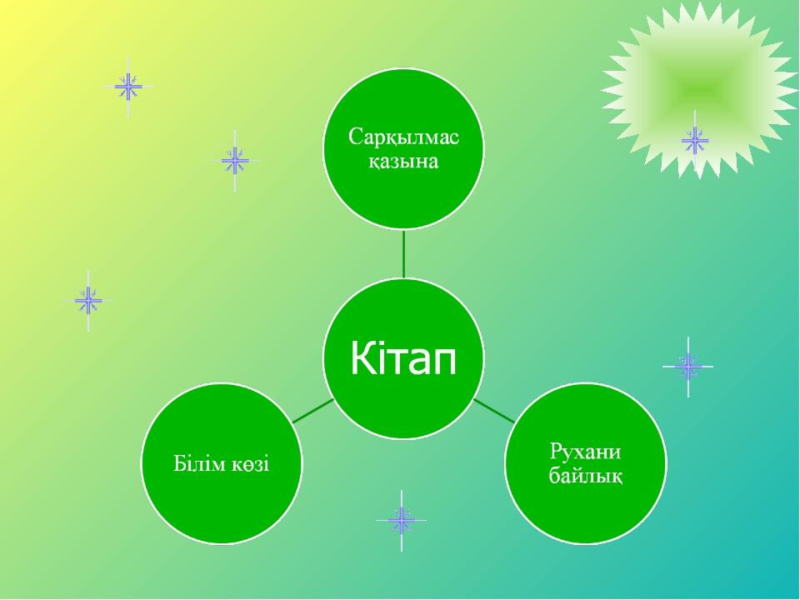 Сарқылмас қазына

Кітап

Білім көзі

Рухани байлық